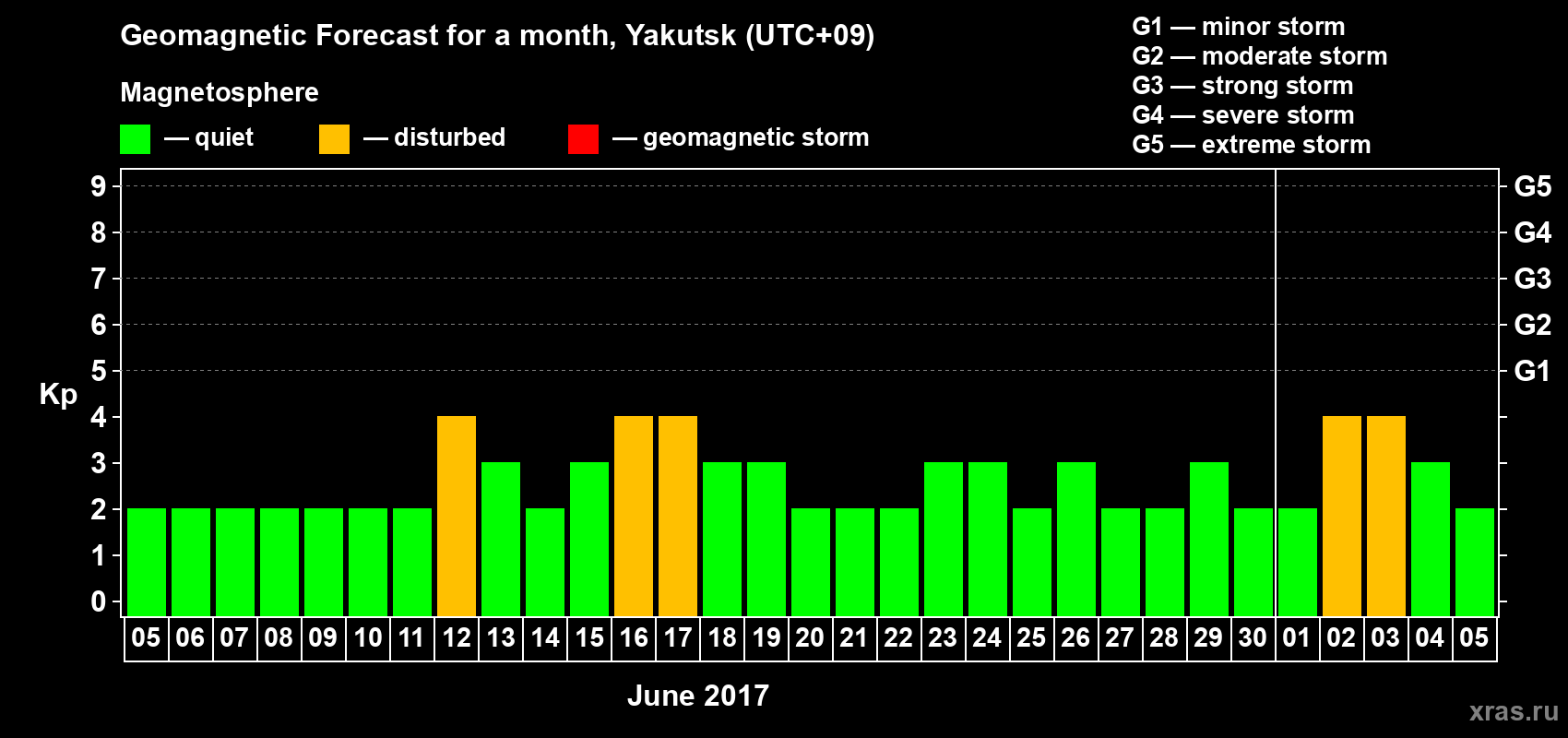 Geomagnetic Forecast for a month, Yakutsk (UTC+09)

Magnetosphere

— quiet — disturbed — geomagnetic storm

G1 — minor storm
G2 — moderate storm
G3 — strong storm
G4 — severe storm
G5 — extreme storm

Kp

9 8 7 6 5 4 3 2 1 0

G5 G4 G3 G2 G1

05 06 07 08 09 10 11 12 13 14 15 16 17 18 19 20 21 22 23 24 25 26 27 28 29 30 01 02 03 04 05

June 2017

xras.ru